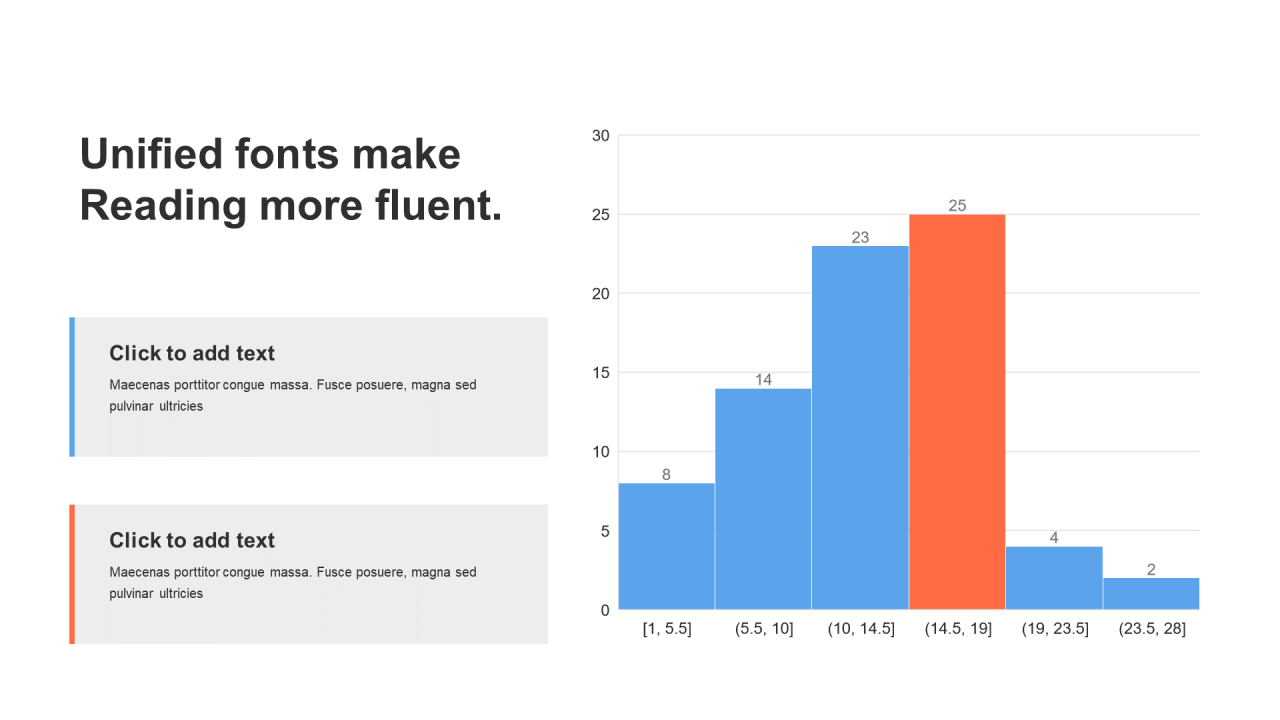 Unified fonts make Reading more fluent.

Click to add text

Maecenas porttitor congue massa. Fusce posuere, magna sed pulvinar ultricies

Click to add text

Maecenas porttitor congue massa. Fusce posuere, magna sed pulvinar ultricies

30
25
20
15
10
5
0

8
14
23
25
4
2

[1, 5.5]
(5.5, 10]
(10, 14.5]
(14.5, 19]
(19, 23.5]
(23.5, 28]